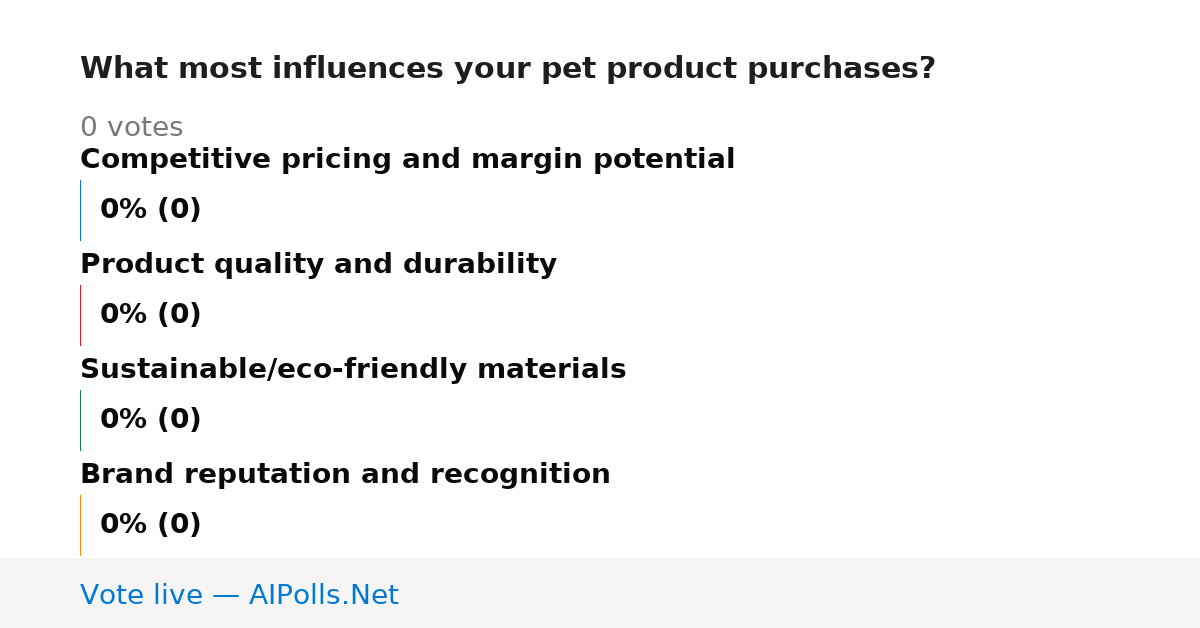 What most influences your pet product purchases?

0 votes

Competitive pricing and margin potential

0% (0)

Product quality and durability

0% (0)

Sustainable/eco-friendly materials

0% (0)

Brand reputation and recognition

0% (0)

Vote live — AIPolls.Net